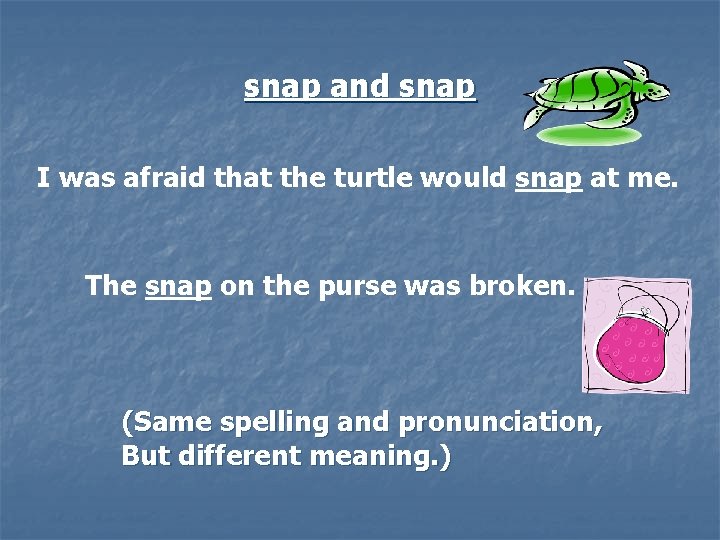 snap and snap

I was afraid that the turtle would snap at me.

The snap on the purse was broken.

(Same spelling and pronunciation, But different meaning.)